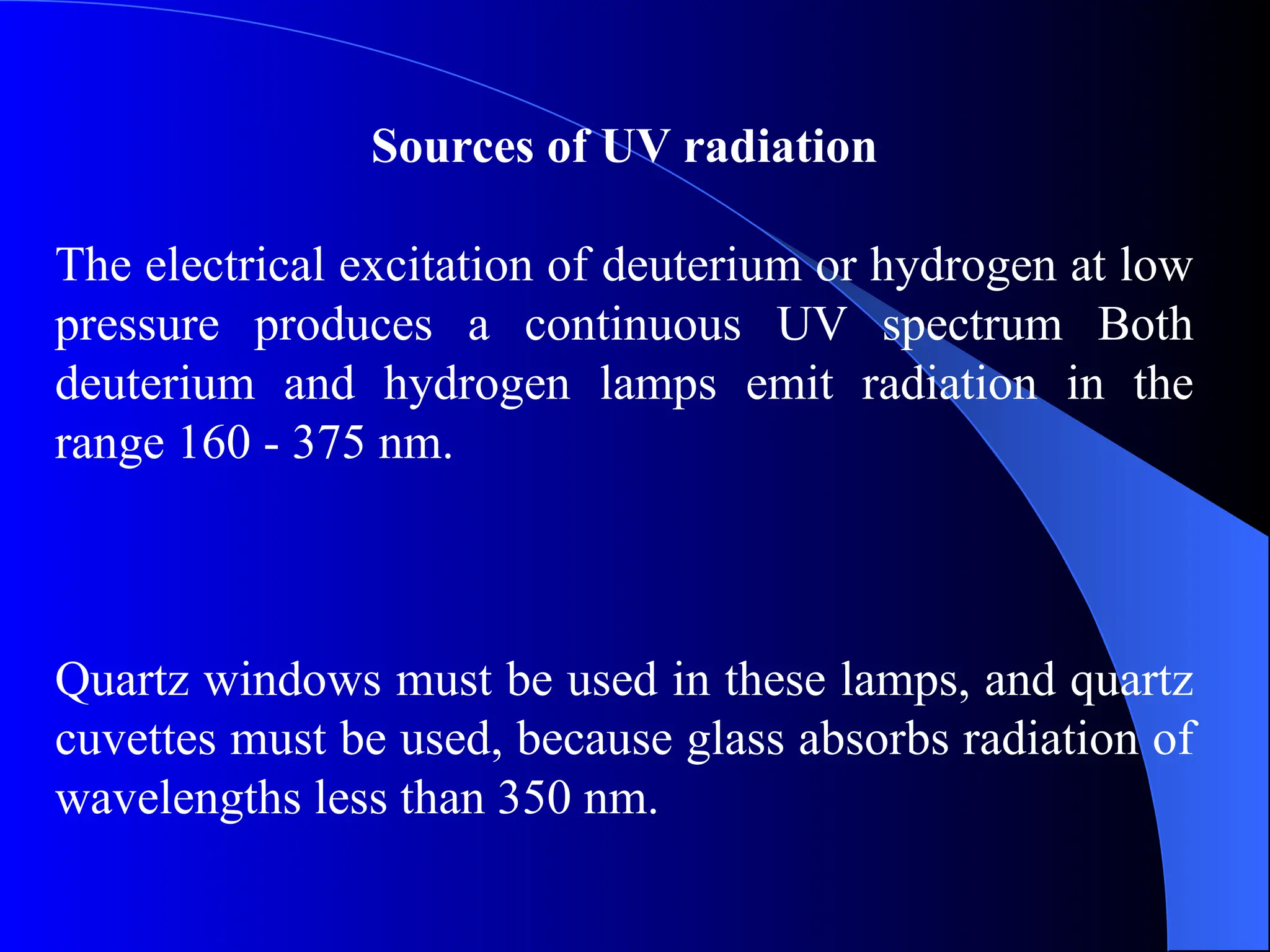 Sources of UV radiation

The electrical excitation of deuterium or hydrogen at low pressure produces a continuous UV spectrum Both deuterium and hydrogen lamps emit radiation in the range 160 - 375 nm.

Quartz windows must be used in these lamps, and quartz cuvettes must be used, because glass absorbs radiation of wavelengths less than 350 nm.